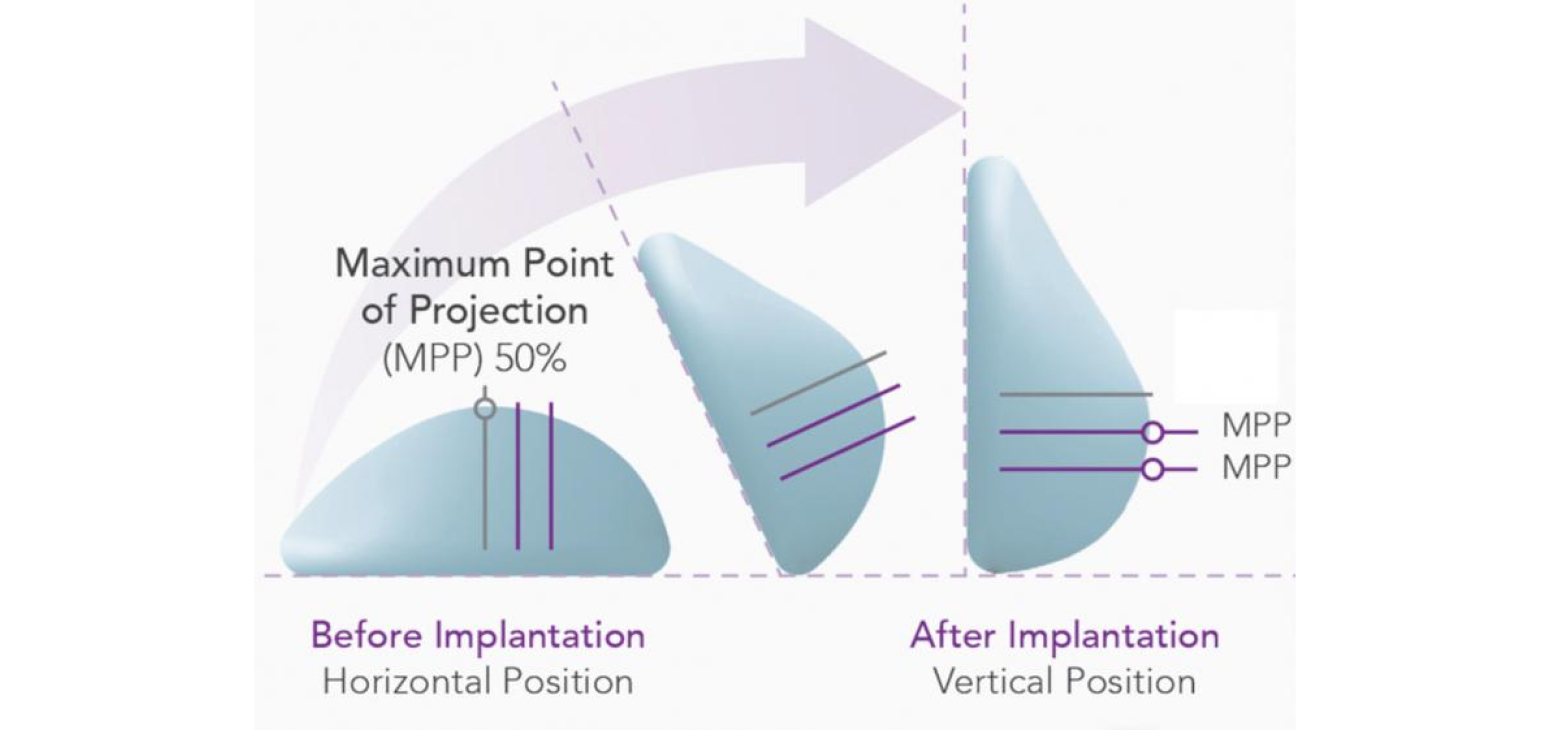 Maximum Point of Projection (MPP) 50%

MPP
MPP

Before Implantation
Horizontal Position

After Implantation
Vertical Position